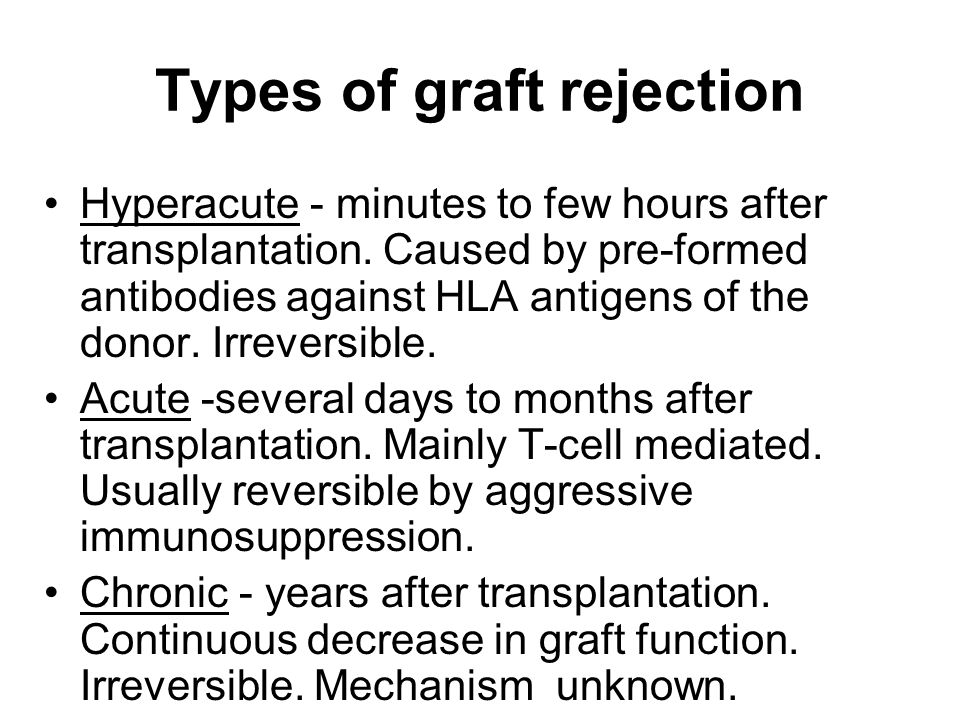 Types of graft rejection

• Hyperacute - minutes to few hours after transplantation. Caused by pre-formed antibodies against HLA antigens of the donor. Irreversible.

• Acute -several days to months after transplantation. Mainly T-cell mediated. Usually reversible by aggressive immunosuppression.

• Chronic - years after transplantation. Continuous decrease in graft function. Irreversible. Mechanism unknown.